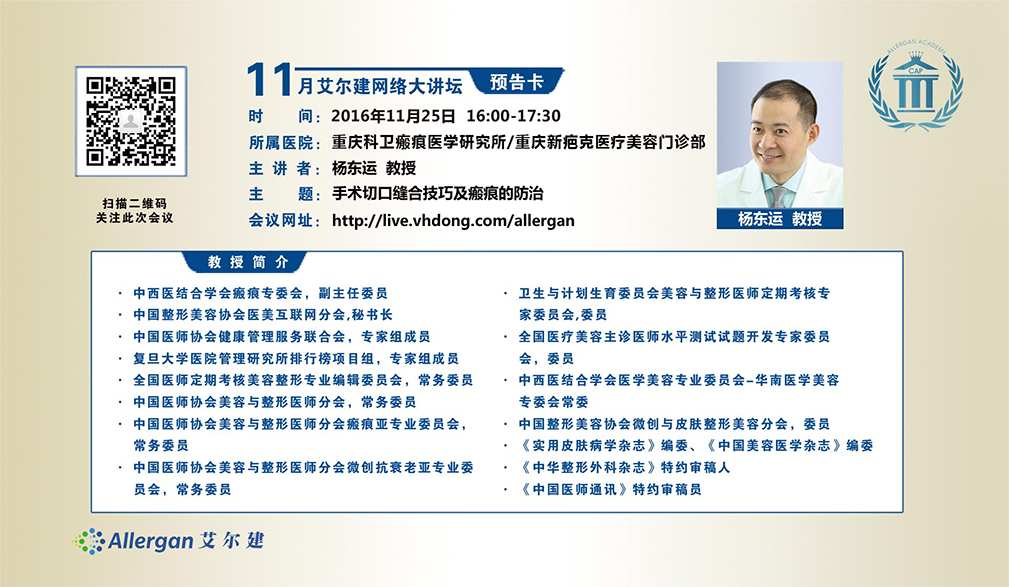 扫描二维码
关注此次会议

11月艾尔建网络大讲坛 预告卡

时　间：2016年11月25日 16:00-17:30
所属医院：重庆科卫瘢痕医学研究所/重庆新疤克医疗美容门诊部
主 讲 者：杨东运 教授
主　题：手术切口缝合技巧及瘢痕的防治
会议网址：http://live.vhdong.com/allergan

杨东运 教授

ALLERGAN ACADEMY
CAP

教授简介

· 中西医结合学会瘢痕专委会，副主任委员
· 中国整形美容协会医美互联网分会,秘书长
· 中国医师协会健康管理服务联合会，专家组成员
· 复旦大学医院管理研究所排行榜项目组，专家组成员
· 全国医师定期考核美容整形专业编辑委员会，常务委员
· 中国医师协会美容与整形医师分会，常务委员
· 中国医师协会美容与整形医师分会瘢痕亚专业委员会，常务委员
· 中国医师协会美容与整形医师分会微创抗衰老亚专业委员会，常务委员

· 卫生与计划生育委员会美容与整形医师定期考核专家委员会,委员
· 全国医疗美容主诊医师水平测试试题开发专家委员会，委员
· 中西医结合学会医学美容专业委员会–华南医学美容专委会常委
· 中国整形美容协会微创与皮肤整形美容分会，委员
· 《实用皮肤病学杂志》编委、《中国美容医学杂志》编委
· 《中华整形外科杂志》特约审稿人
· 《中国医师通讯》特约审稿员

Allergan 艾尔建